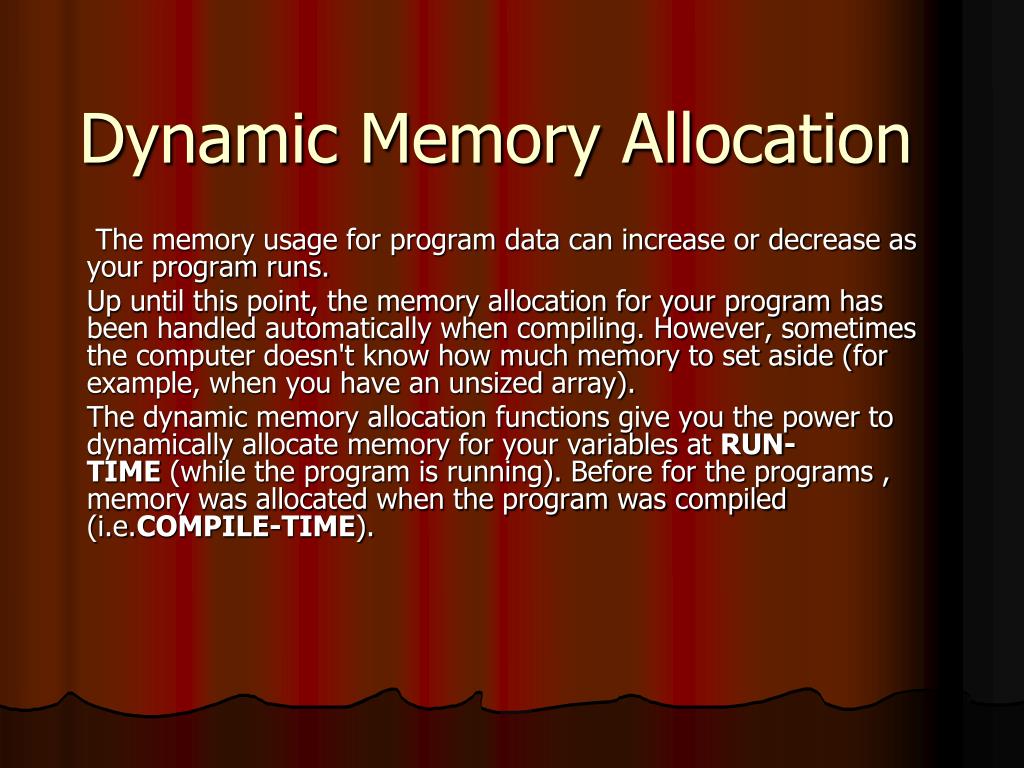 Dynamic Memory Allocation

The memory usage for program data can increase or decrease as your program runs.

Up until this point, the memory allocation for your program has been handled automatically when compiling. However, sometimes the computer doesn't know how much memory to set aside (for example, when you have an unsized array).

The dynamic memory allocation functions give you the power to dynamically allocate memory for your variables at RUN-TIME (while the program is running). Before for the programs , memory was allocated when the program was compiled (i.e.COMPILE-TIME).